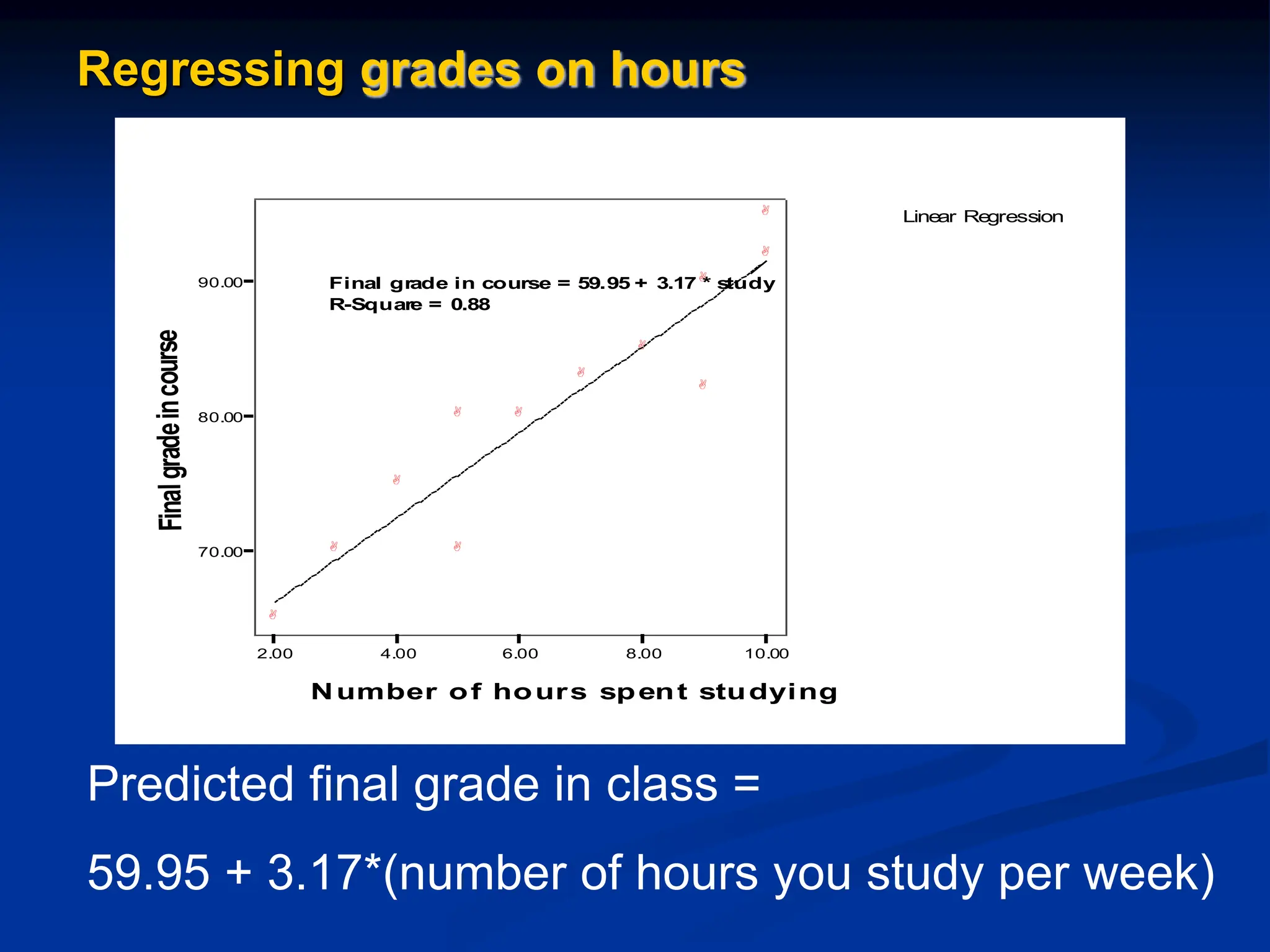 Regressing grades on hours

Linear Regression

Final grade in course = 59.95 + 3.17 * study
R-Square = 0.88

Final grade in course

90.00
80.00
70.00

2.00
4.00
6.00
8.00
10.00

Number of hours spent studying

Predicted final grade in class =

59.95 + 3.17*(number of hours you study per week)